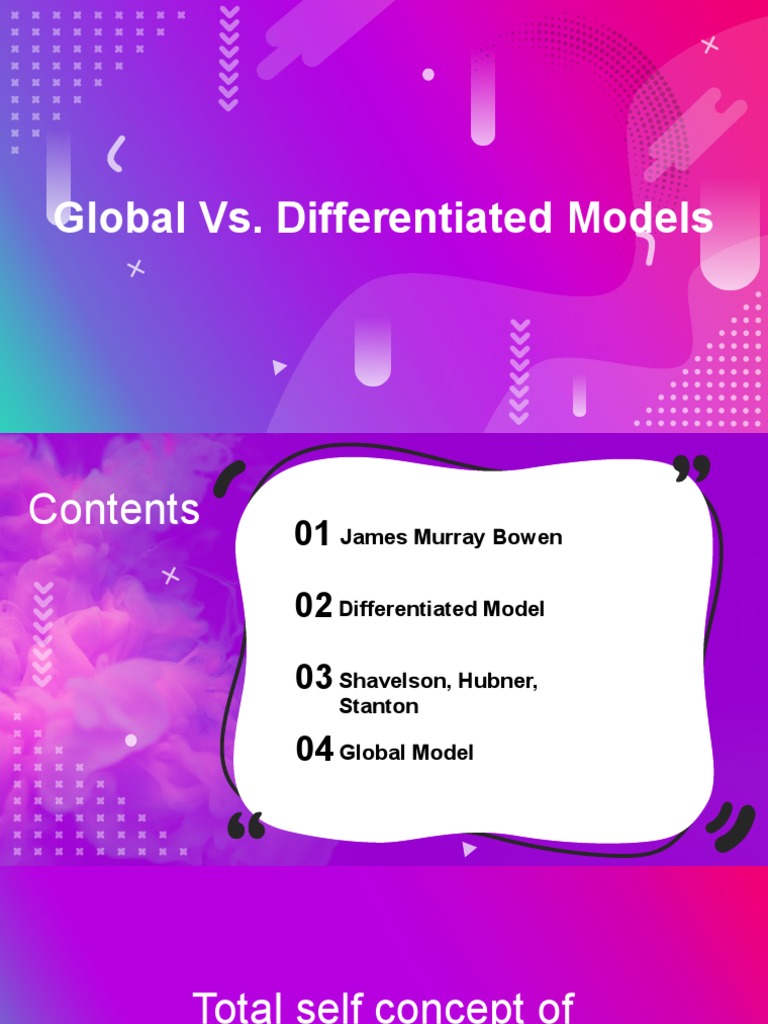 Global Vs. Differentiated Models

Contents

01 James Murray Bowen

02 Differentiated Model

03 Shavelson, Hubner, Stanton

04 Global Model

Total self concept of